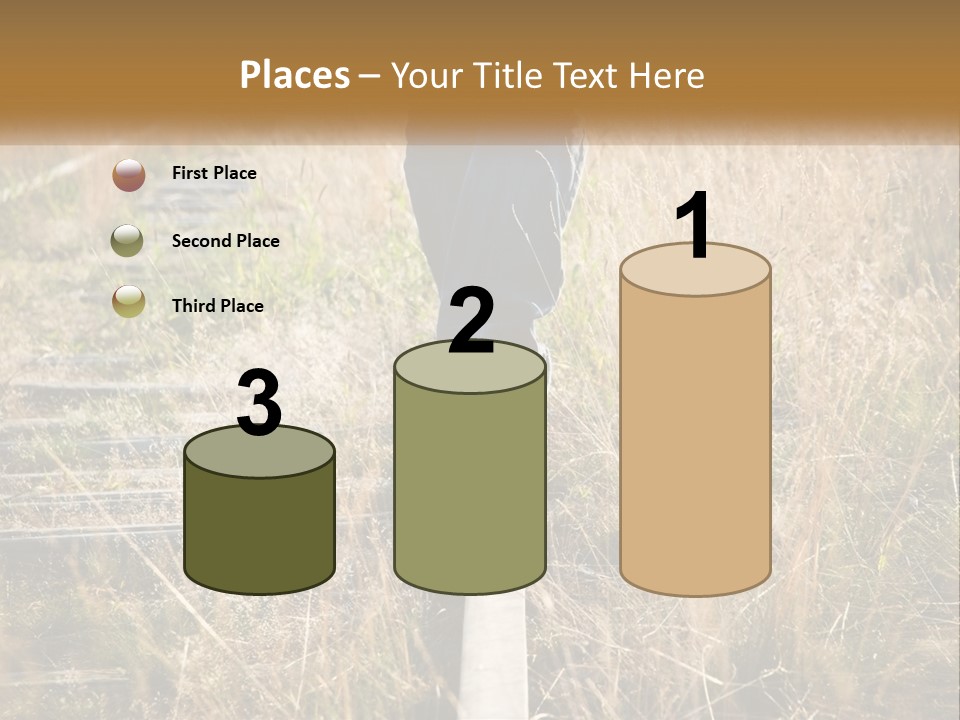 Places – Your Title Text Here

First Place

Second Place

Third Place

3

2

1